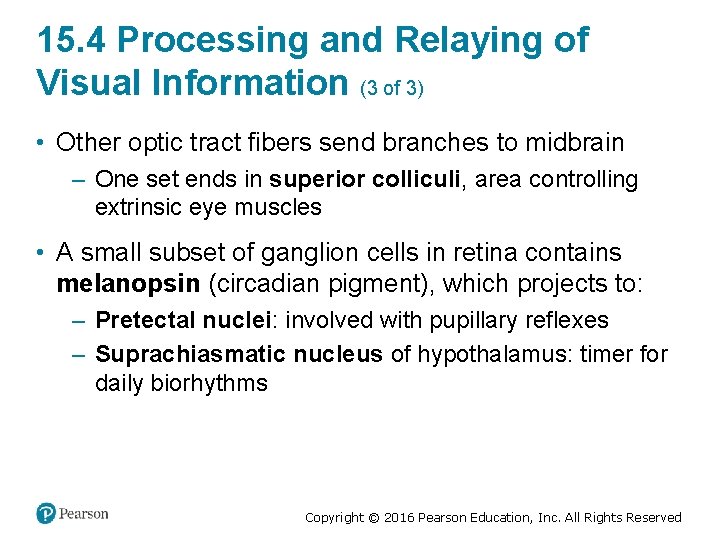 15.4 Processing and Relaying of Visual Information (3 of 3)

• Other optic tract fibers send branches to midbrain
 – One set ends in superior colliculi, area controlling extrinsic eye muscles

• A small subset of ganglion cells in retina contains melanopsin (circadian pigment), which projects to:
 – Pretectal nuclei: involved with pupillary reflexes
 – Suprachiasmatic nucleus of hypothalamus: timer for daily biorhythms

Pearson

Copyright © 2016 Pearson Education, Inc. All Rights Reserved